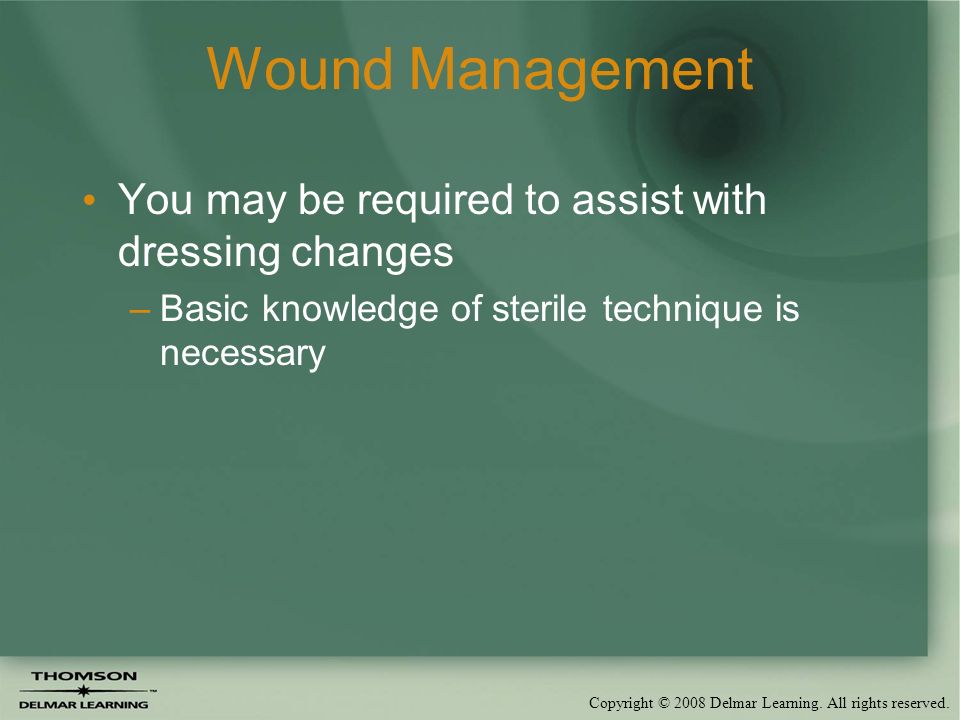 Wound Management

• You may be required to assist with dressing changes

– Basic knowledge of sterile technique is necessary

THOMSON
DELMAR LEARNING

Copyright © 2008 Delmar Learning. All rights reserved.